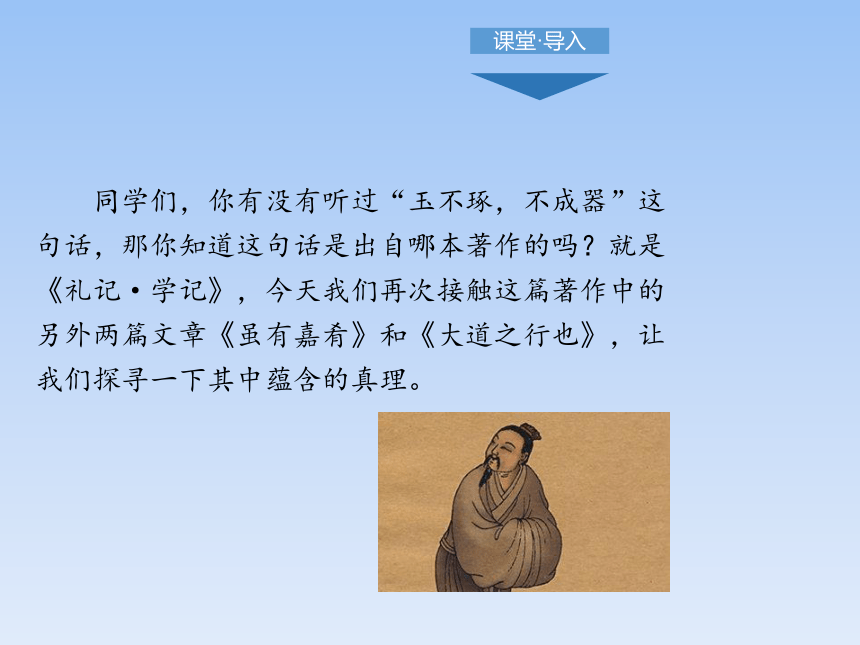 课堂·导入

同学们，你有没有听过“玉不琢，不成器”这句话，那你知道这句话是出自哪本著作的吗？就是《礼记·学记》，今天我们再次接触这篇著作中的另外两篇文章《虽有嘉肴》和《大道之行也》，让我们探寻一下其中蕴含的真理。